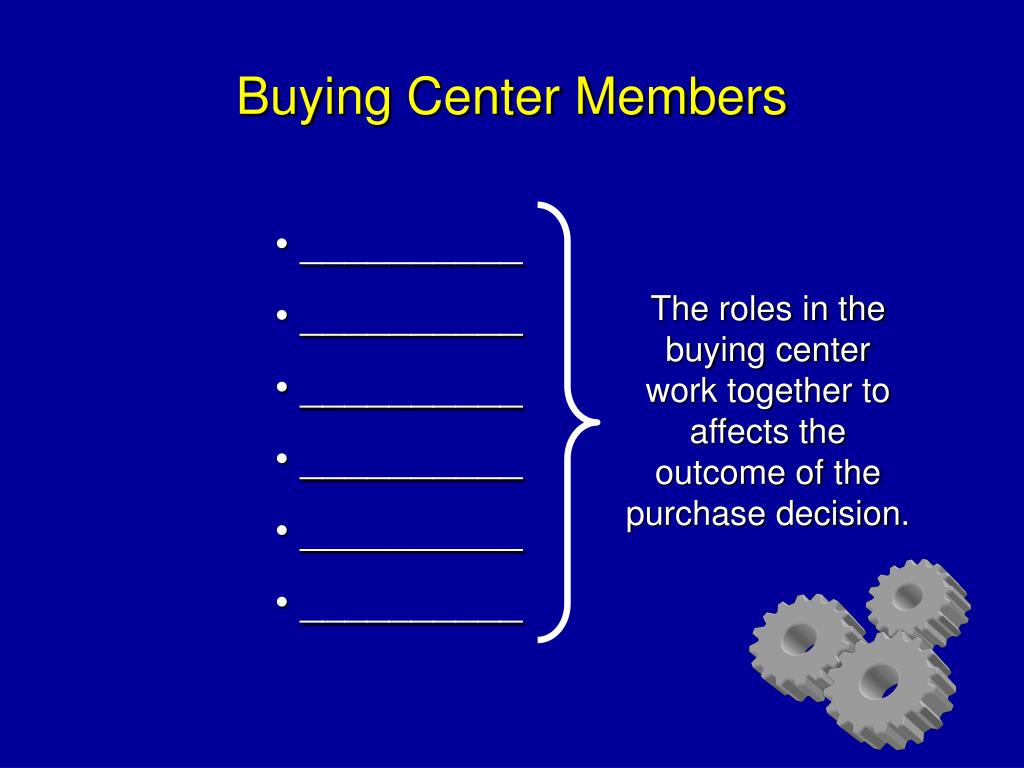 Buying Center Members

• ___________
• ___________
• ___________
• ___________
• ___________
• ___________

The roles in the buying center work together to affects the outcome of the purchase decision.